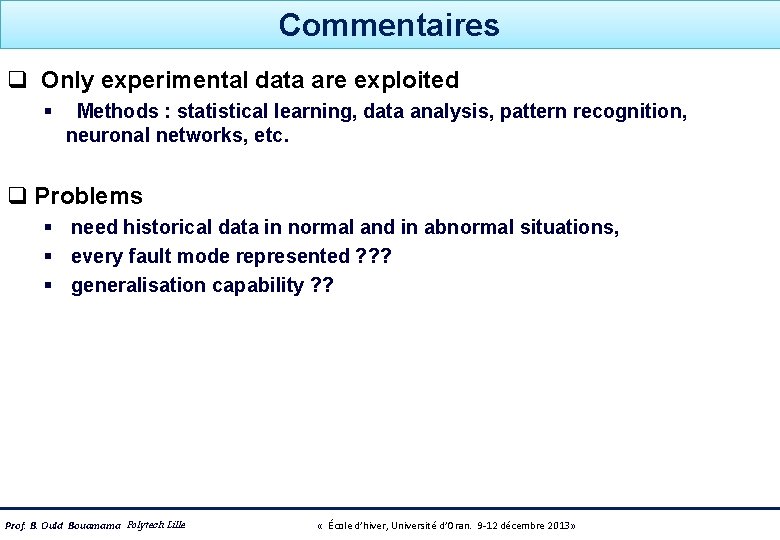 Commentaires

❑ Only experimental data are exploited

▪ Methods : statistical learning, data analysis, pattern recognition, neuronal networks, etc.

❑ Problems

▪ need historical data in normal and in abnormal situations,
▪ every fault mode represented ???
▪ generalisation capability ??

Prof. B. Ould Bouamama Polytech Lille « École d'hiver, Université d'Oran. 9-12 décembre 2013»